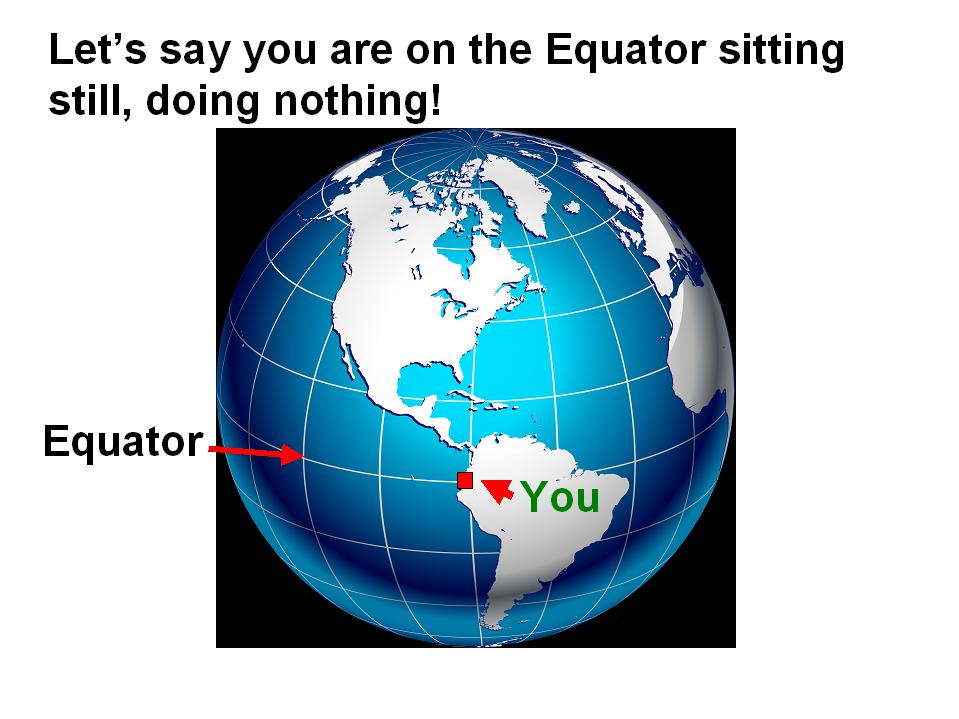 Let’s say you are on the Equator sitting still, doing nothing!

Equator

You